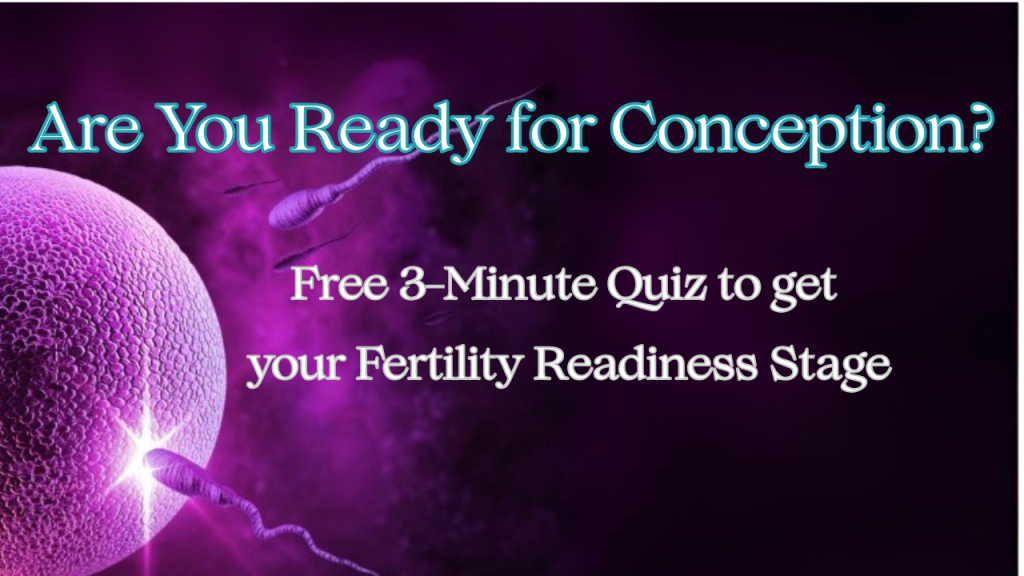 Are You Ready for Conception?

Free 3-Minute Quiz to get your Fertility Readiness Stage